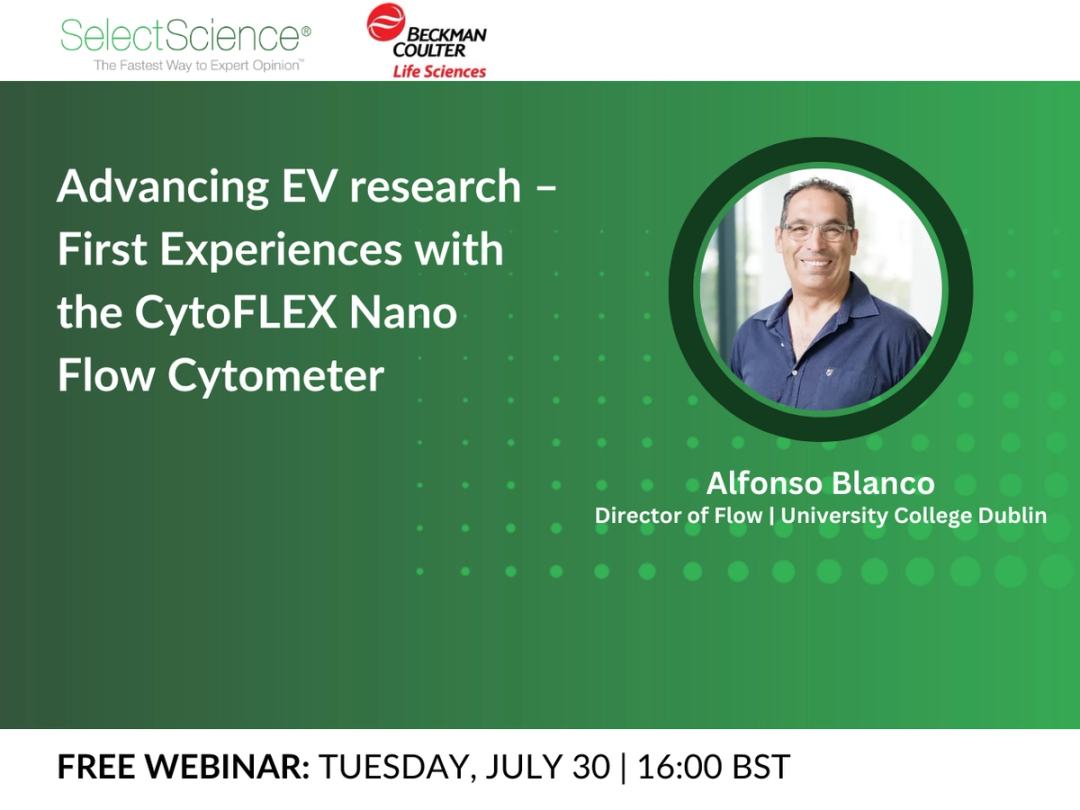 SelectScience®
The Fastest Way to Expert Opinion™

BECKMAN COULTER
Life Sciences

Advancing EV research – First Experiences with the CytoFLEX Nano Flow Cytometer

Alfonso Blanco
Director of Flow | University College Dublin

FREE WEBINAR: TUESDAY, JULY 30 | 16:00 BST